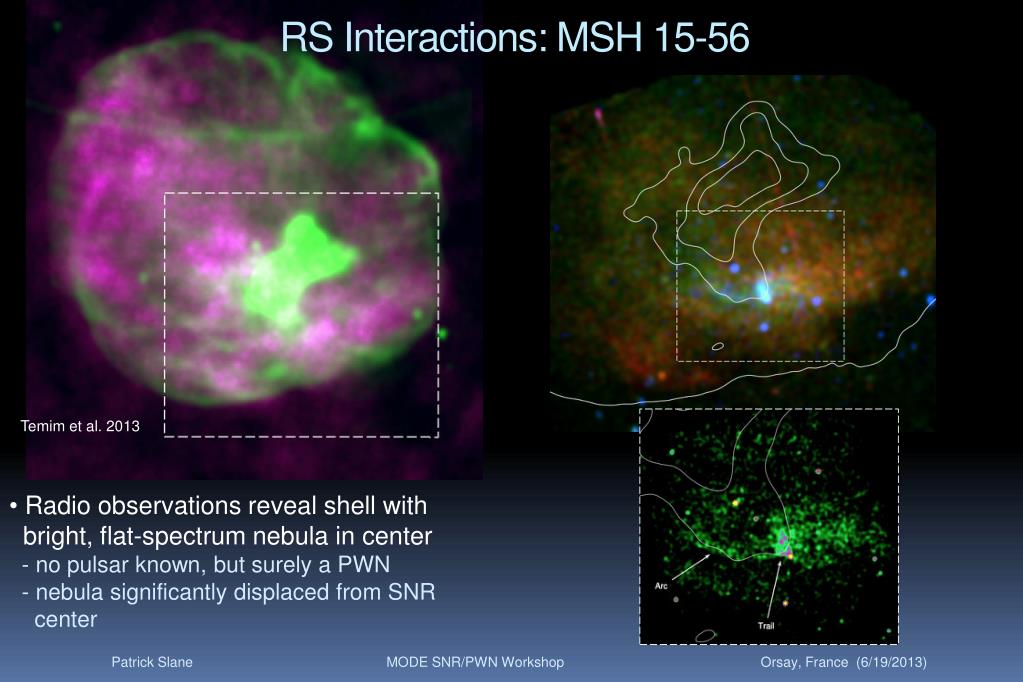 RS Interactions: MSH 15-56

Temim et al. 2013

Arc

Trail

• Radio observations reveal shell with bright, flat-spectrum nebula in center
- no pulsar known, but surely a PWN
- nebula significantly displaced from SNR center

Patrick Slane

MODE SNR/PWN Workshop

Orsay, France (6/19/2013)